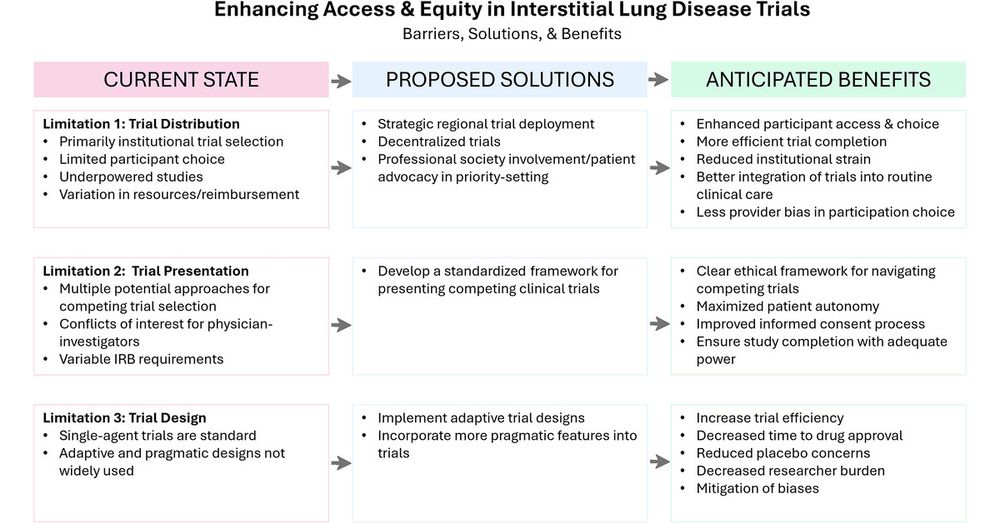 Enhancing Access & Equity in Interstitial Lung Disease Trials
Barriers, Solutions, & Benefits

CURRENT STATE

Limitation 1: Trial Distribution
• Primarily institutional trial selection
• Limited participant choice
• Underpowered studies
• Variation in resources/reimbursement

Limitation 2: Trial Presentation
• Multiple potential approaches for competing trial selection
• Conflicts of interest for physician-investigators
• Variable IRB requirements

Limitation 3: Trial Design
• Single-agent trials are standard
• Adaptive and pragmatic designs not widely used

PROPOSED SOLUTIONS

• Strategic regional trial deployment
• Decentralized trials
• Professional society involvement/patient advocacy in priority-setting

• Develop a standardized framework for presenting competing clinical trials

• Implement adaptive trial designs
• Incorporate more pragmatic features into trials

ANTICIPATED BENEFITS

• Enhanced participant access & choice
• More efficient trial completion
• Reduced institutional strain
• Better integration of trials into routine clinical care
• Less provider bias in participation choice

• Clear ethical framework for navigating competing trials
• Maximized patient autonomy
• Improved informed consent process
• Ensure study completion with adequate power

• Increase trial efficiency
• Decreased time to drug approval
• Reduced placebo concerns
• Decreased researcher burden
• Mitigation of biases